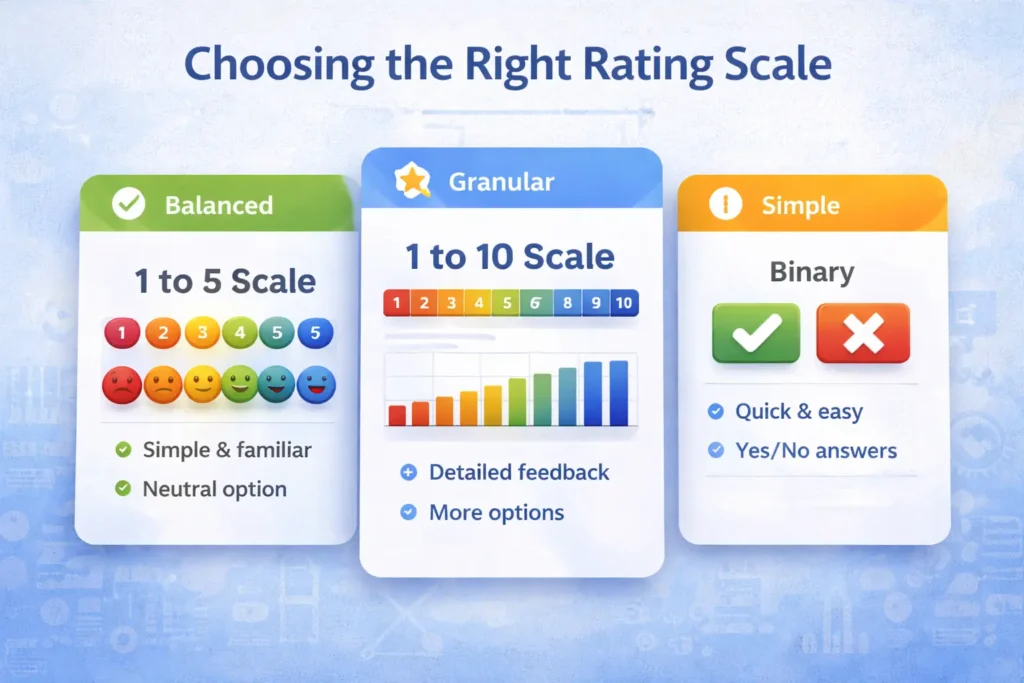 Choosing the Right Rating Scale

Balanced

1 to 5 Scale

1 2 3 4 5 5

Simple & familiar

Neutral option

Granular

1 to 10 Scale

1 2 3 4 5 6 8 9 10

Detailed feedback

More options

Simple

Binary

Quick & easy

Yes/No answers